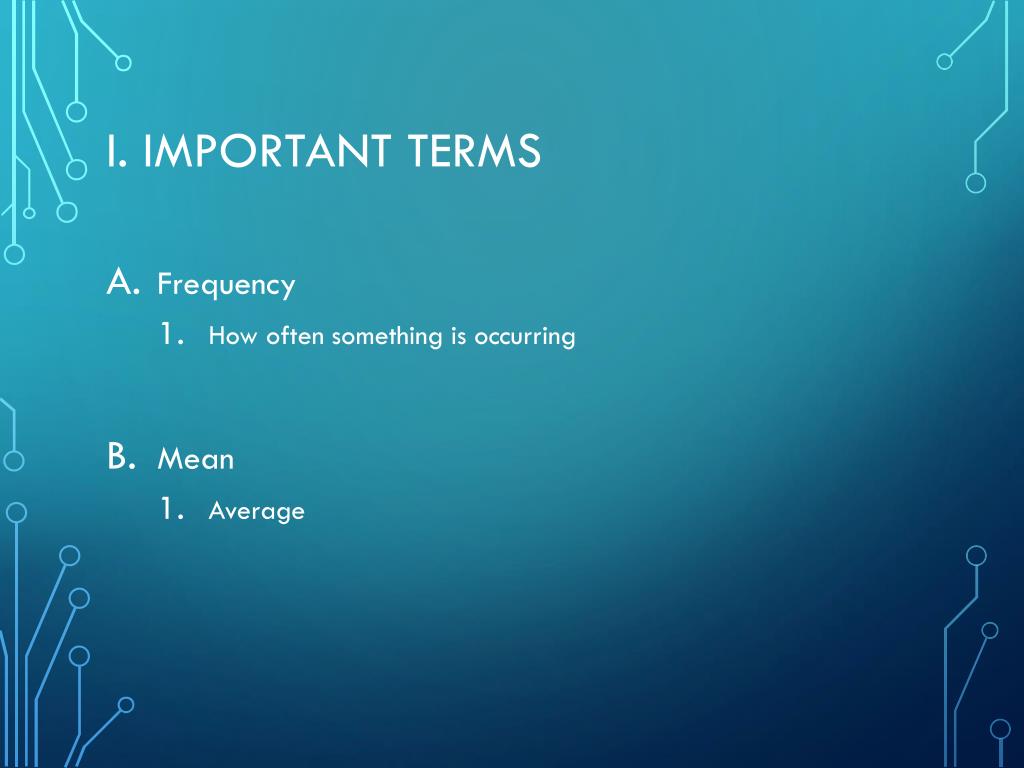 I. IMPORTANT TERMS

A. Frequency

1. How often something is occurring

B. Mean

1. Average